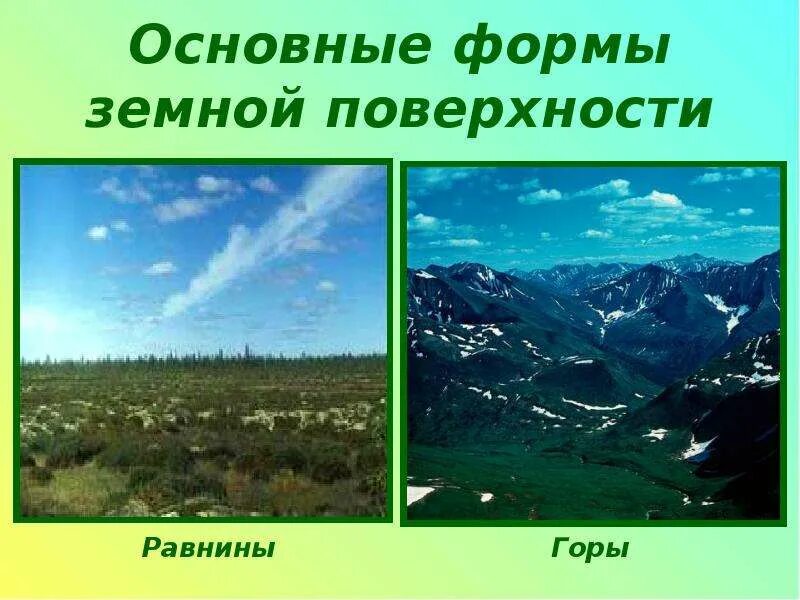 Основные формы земной поверхности

Равнины

Горы